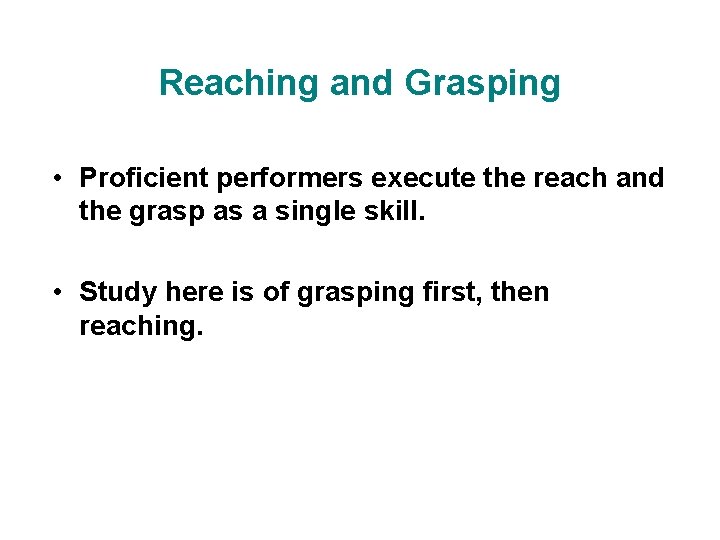 Reaching and Grasping

• Proficient performers execute the reach and the grasp as a single skill.

• Study here is of grasping first, then reaching.